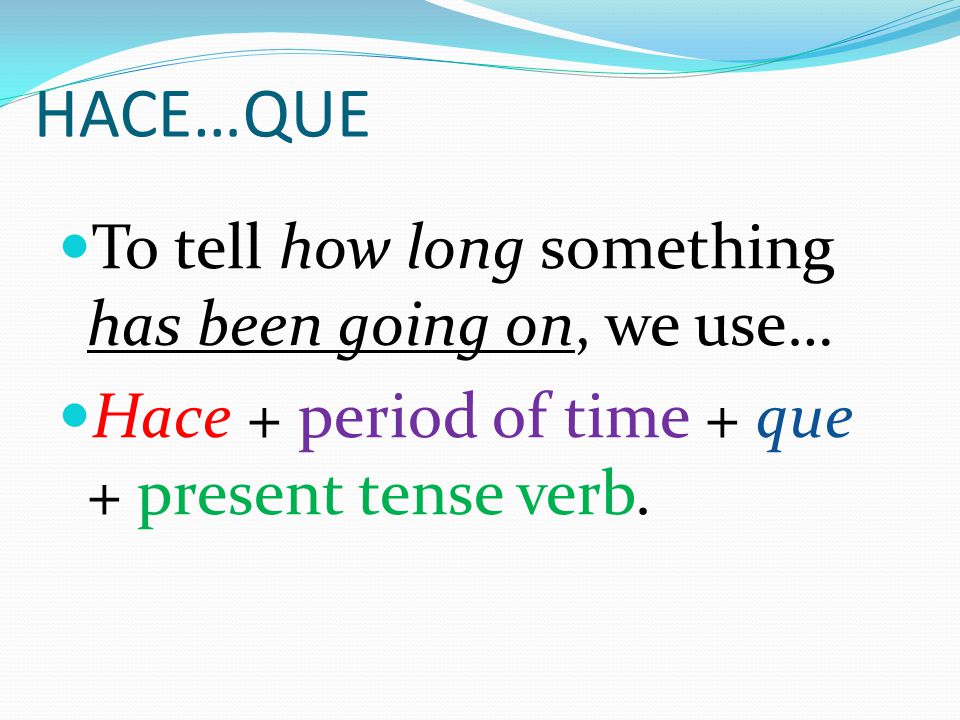 HACE…QUE

To tell how long something has been going on, we use…

Hace + period of time + que + present tense verb.